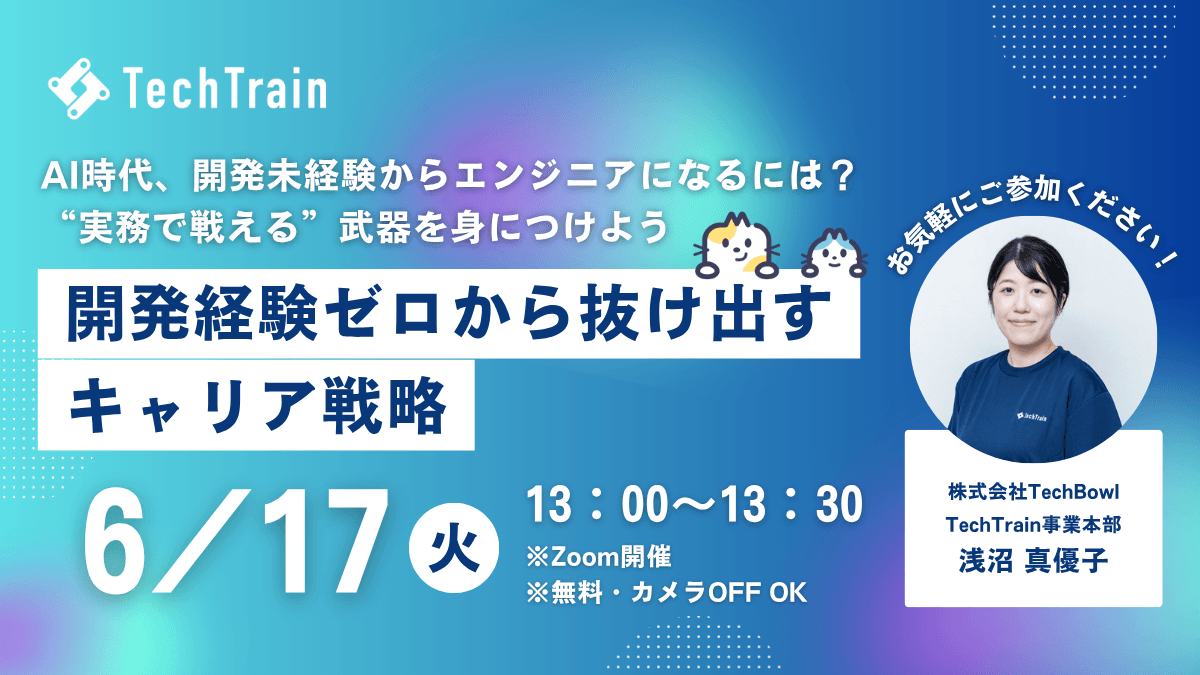 TechTrain

AI時代、開発未経験からエンジニアになるには？
“実務で戦える”武器を身につけよう

開発経験ゼロから抜け出す
キャリア戦略

6／17 火

13：00〜13：30
※Zoom開催
※無料・カメラOFF OK

お気軽にご参加ください！

TechTrain

株式会社TechBowl
TechTrain事業本部
浅沼 真優子